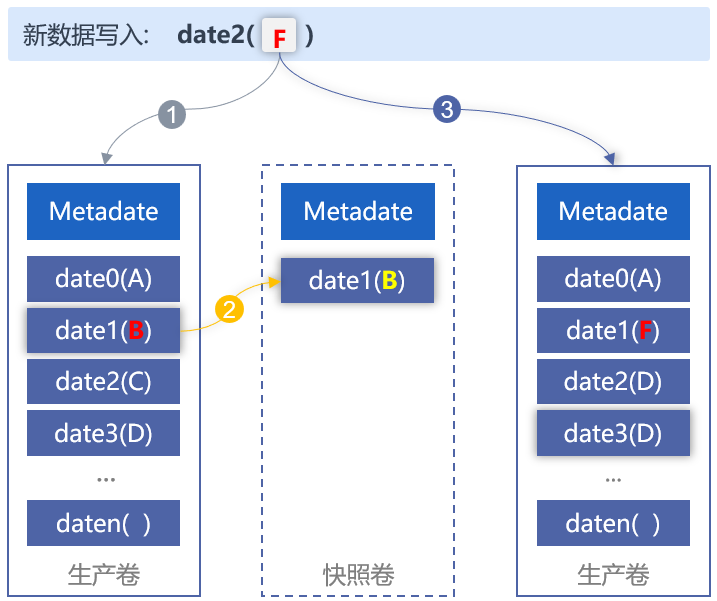 新数据写入: date2( F )

1

3

Metadate
date0(A)
date1(B)
date2(C)
date3(D)
...
daten( )
生产卷

2

Metadate
date1(B)
快照卷

Metadate
date0(A)
date1(F)
date2(D)
date3(D)
...
daten( )
生产卷